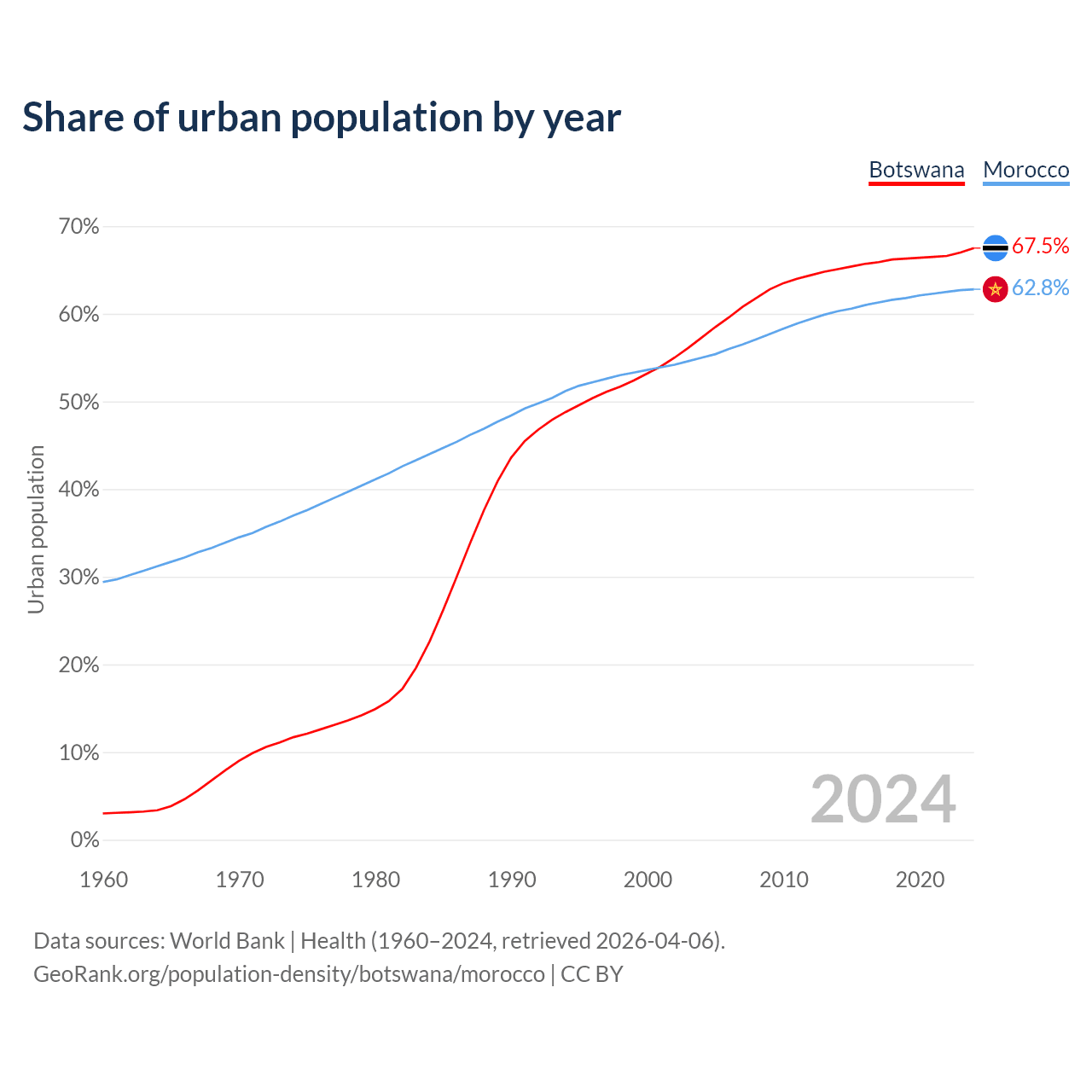 Share of urban population by year

Botswana Morocco

70%
60%
50%
40%
30%
20%
10%
0%

Urban population

67.5%
62.8%

2024

1960 1970 1980 1990 2000 2010 2020

Data sources: World Bank | Health (1960–2024, retrieved 2026-04-06).
GeoRank.org/population-density/botswana/morocco | CC BY